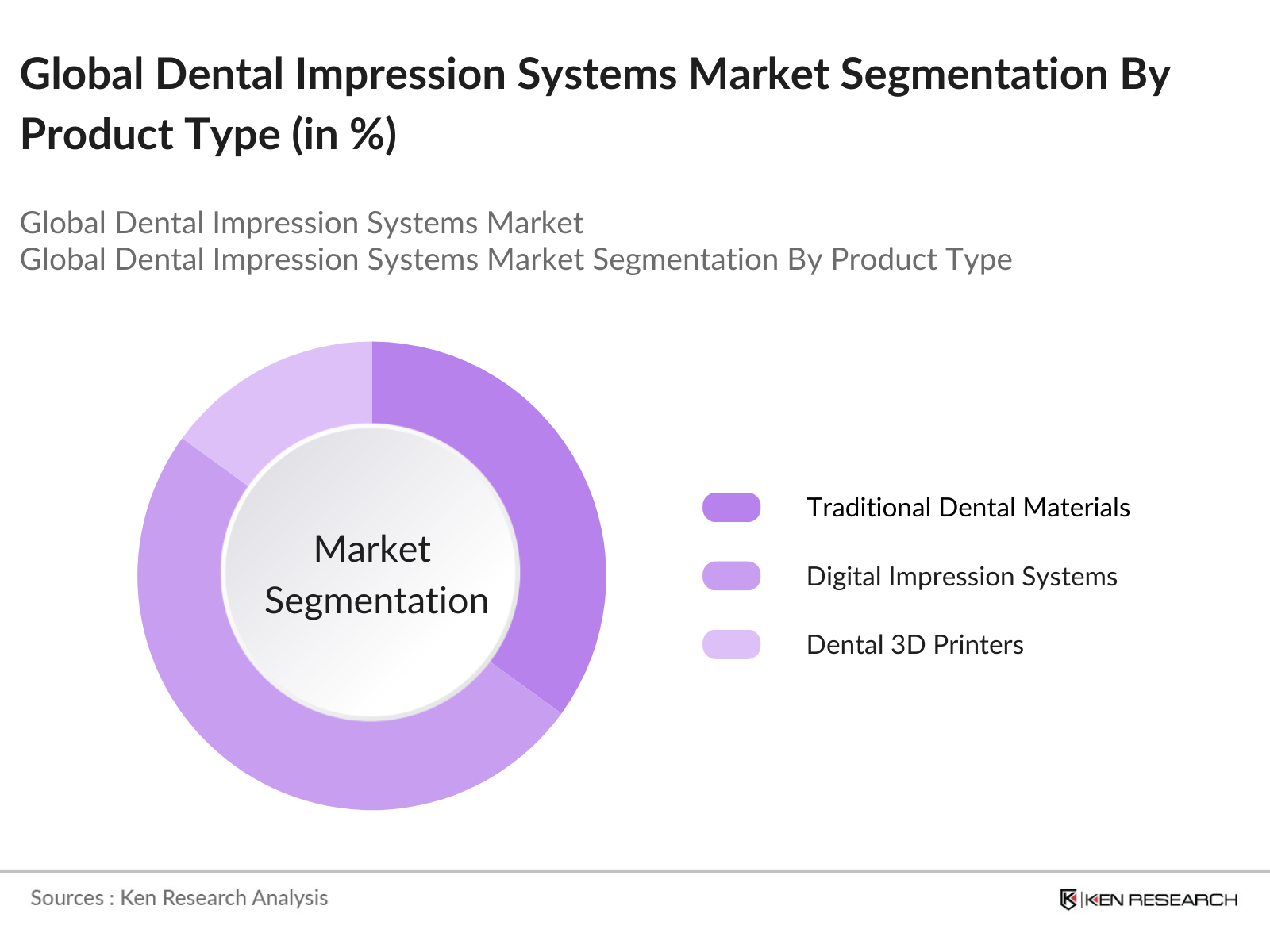 Global Dental Impression Systems Market Segmentation By Product Type (in %)

Global Dental Impression Systems Market
Global Dental Impression Systems Market Segmentation By Product Type

Market Segmentation

Traditional Dental Materials

Digital Impression Systems

Dental 3D Printers

Sources : Ken Research Analysis

KEN RESEARCH